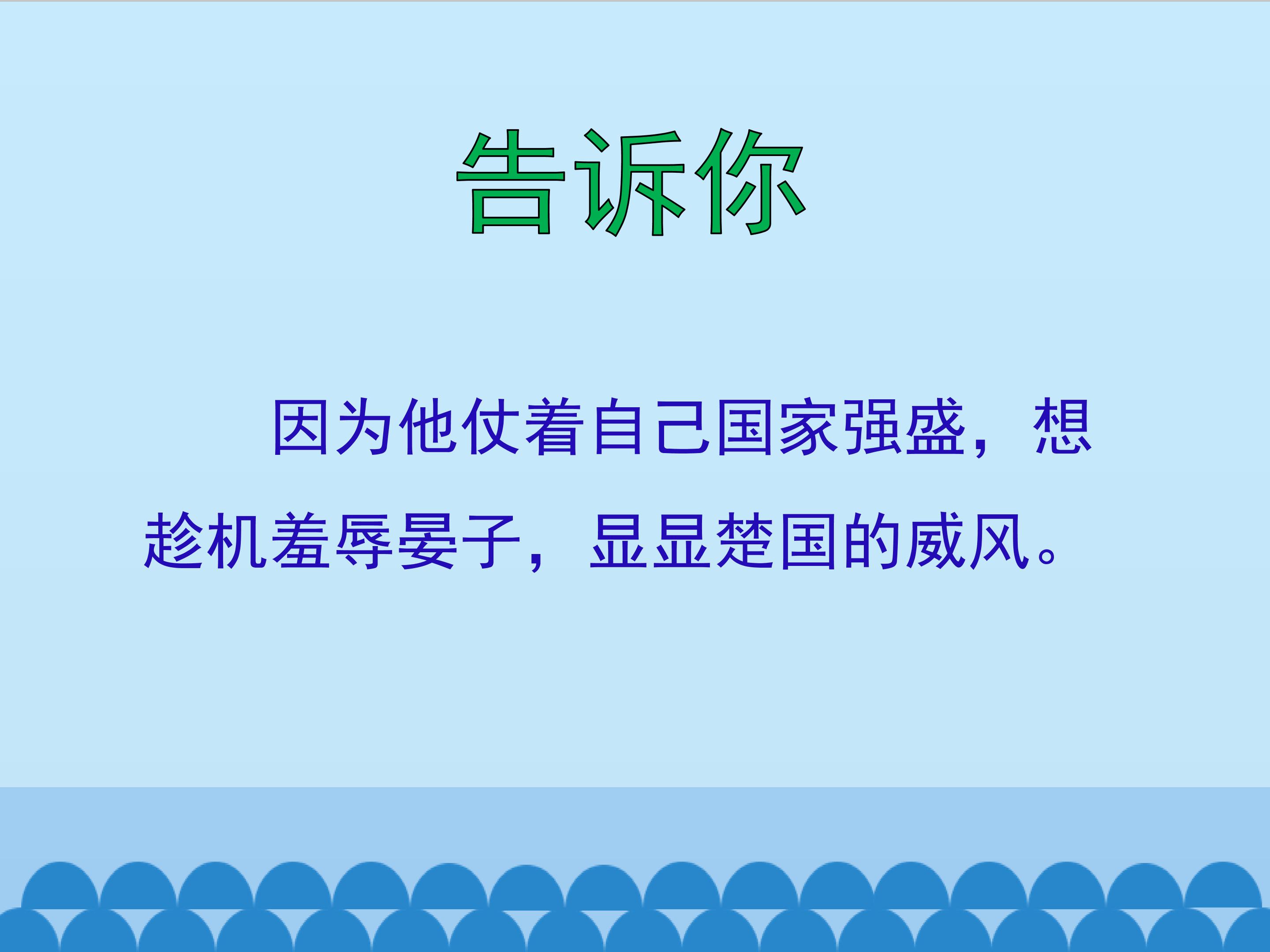 告诉你

因为他仗着自己国家强盛，想趁机羞辱晏子，显显楚国的威风。